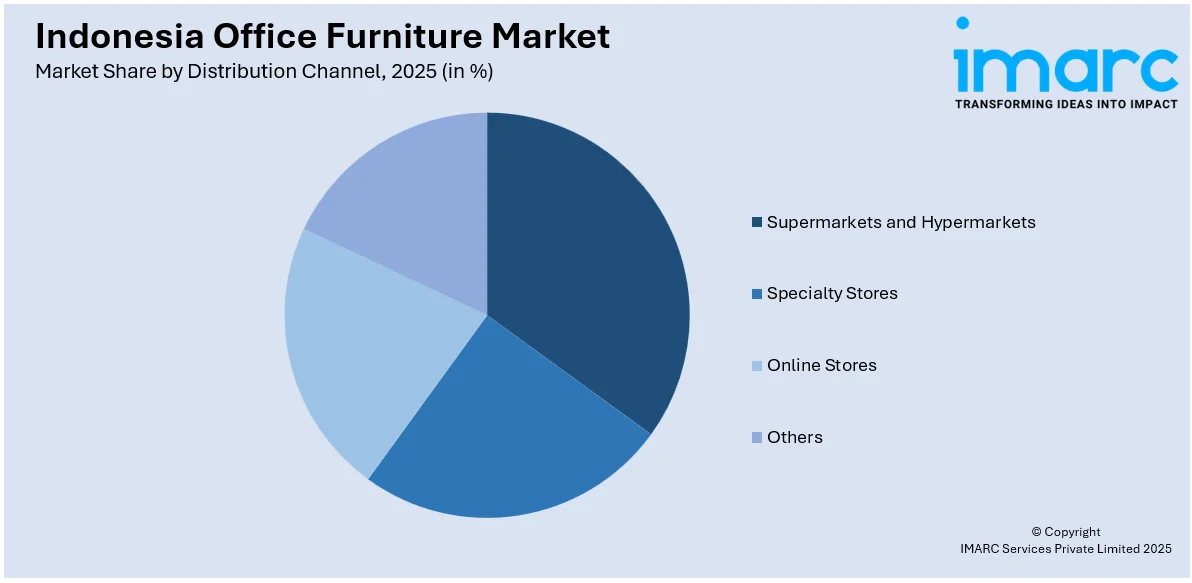 Indonesia Office Furniture Market
Market Share by Distribution Channel, 2025 (in %)

imarc
TRANSFORMING IDEAS INTO IMPACT

Supermarkets and Hypermarkets
Specialty Stores
Online Stores
Others

© Copyright
IMARC Services Private Limited 2025